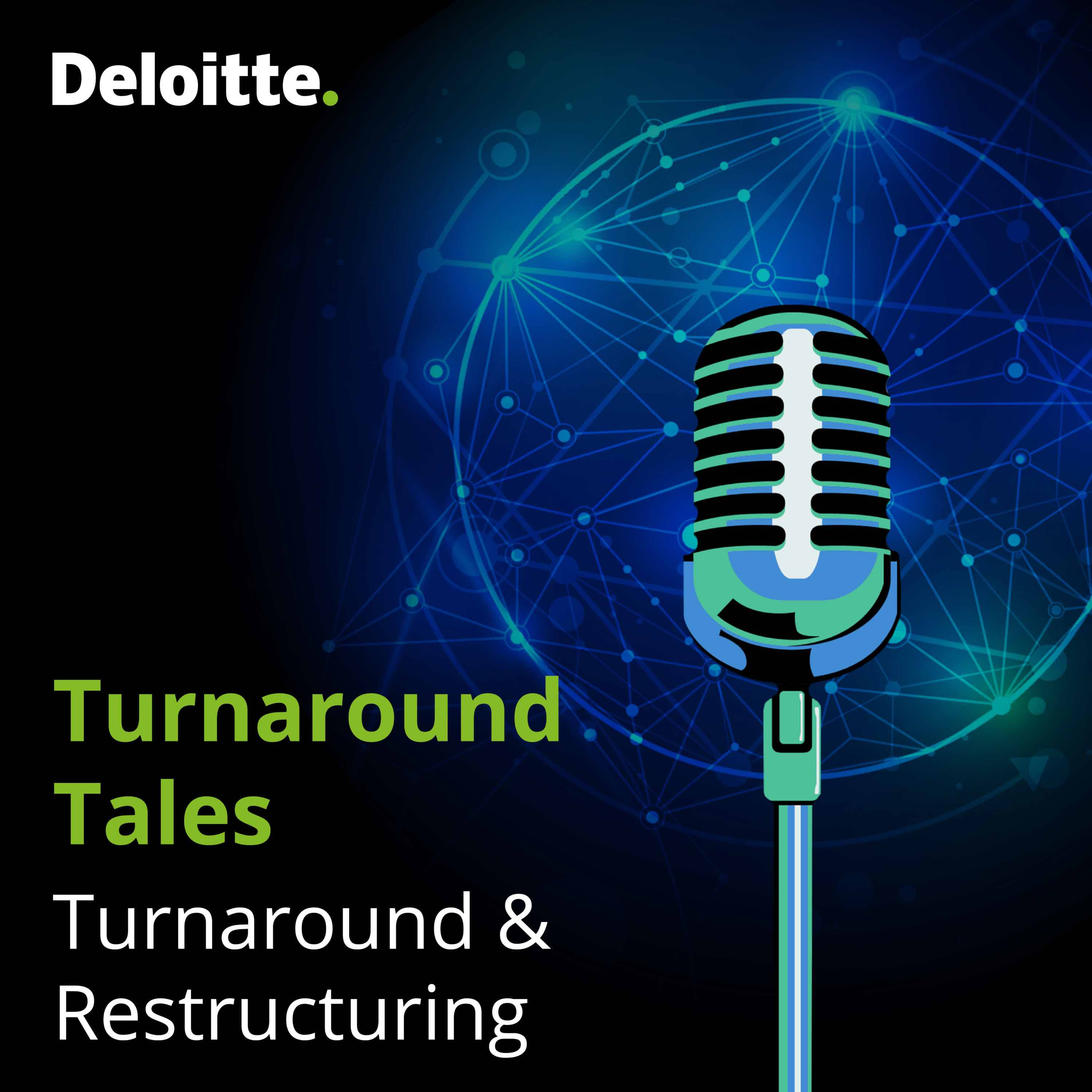 Deloitte.

Turnaround Tales

Turnaround & Restructuring